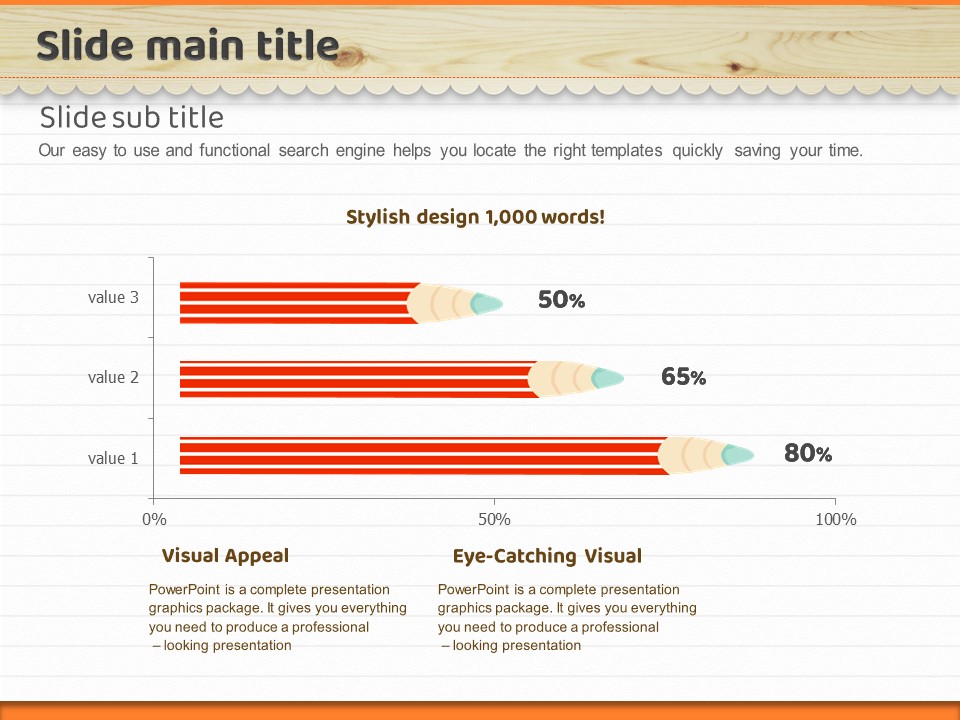 Slide main title

Slide sub title

Our easy to use and functional search engine helps you locate the right templates quickly saving your time.

Stylish design 1,000 words!

value 3

50%

value 2

65%

value 1

80%

0%

50%

100%

Visual Appeal

PowerPoint is a complete presentation graphics package. It gives you everything you need to produce a professional – looking presentation

Eye-Catching Visual

PowerPoint is a complete presentation graphics package. It gives you everything you need to produce a professional – looking presentation